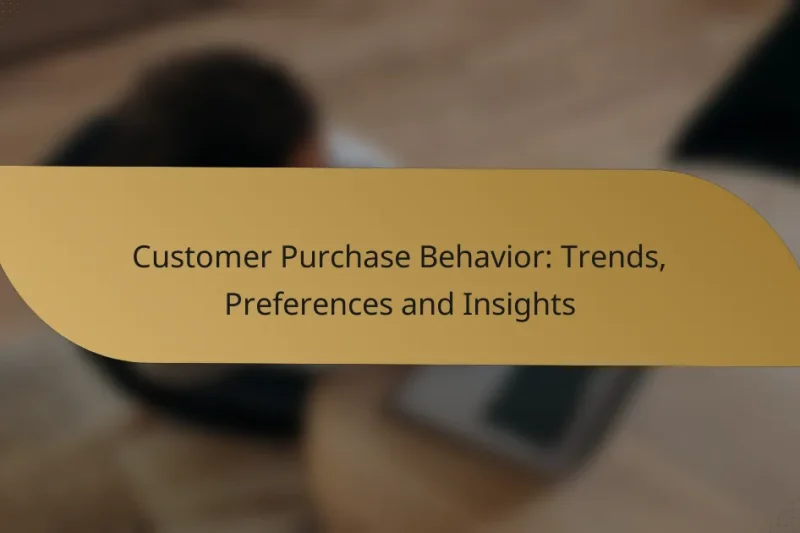 Customer Purchase Behavior: Trends, Preferences and Insights